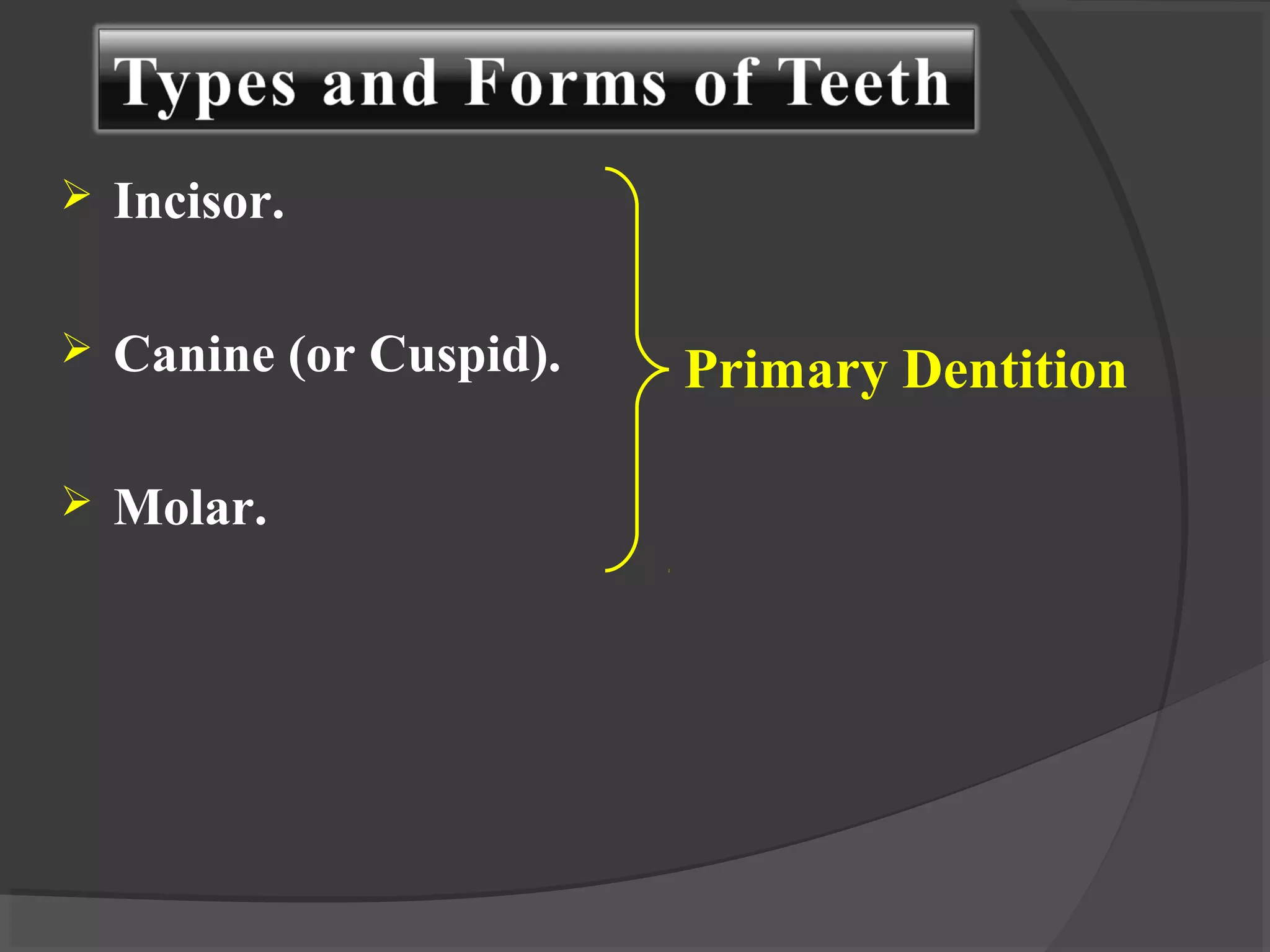 Types and Forms of Teeth

➢ Incisor.

➢ Canine (or Cuspid).

➢ Molar.

Primary Dentition